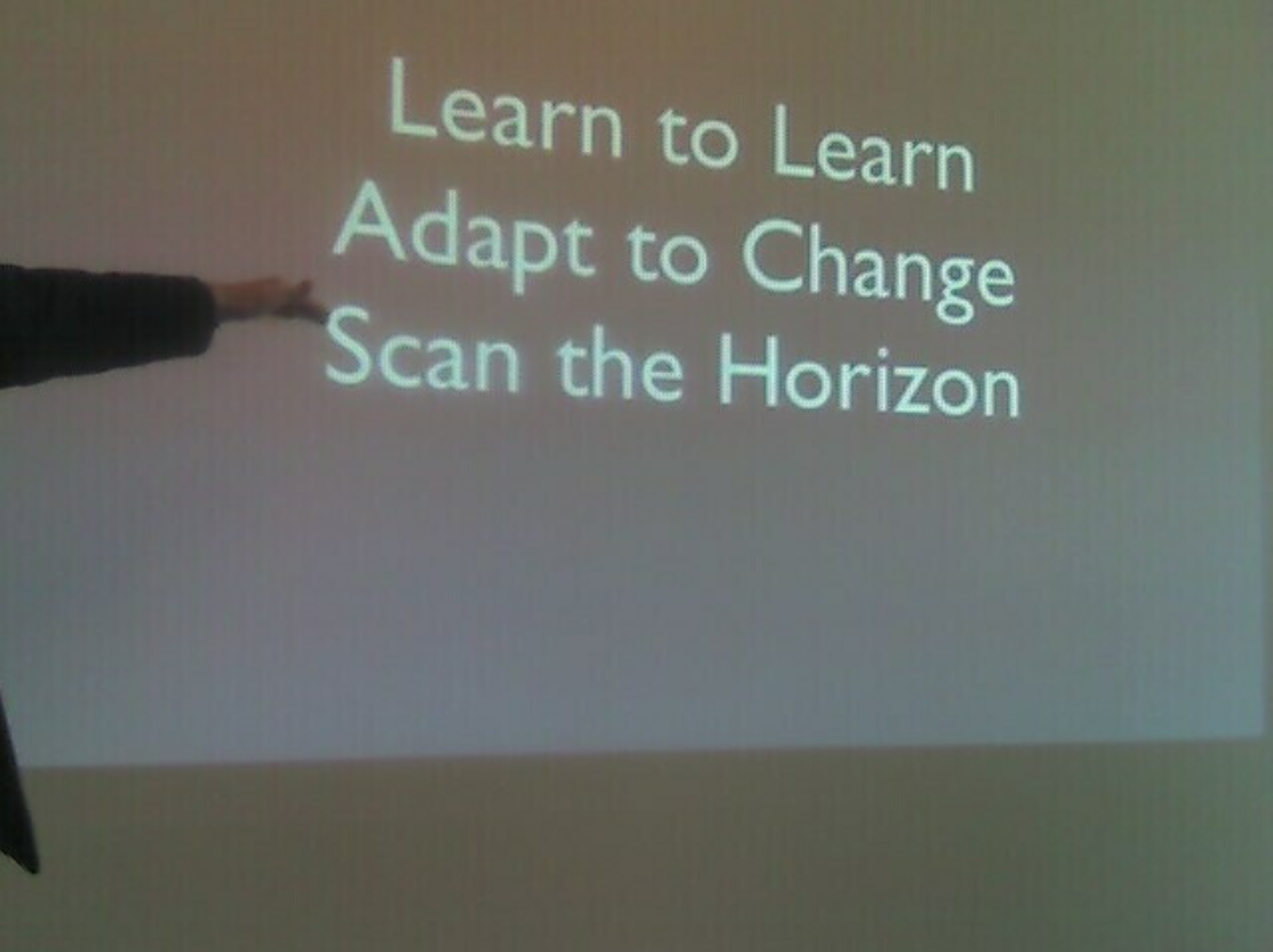 Learn to Learn
Adapt to Change
Scan the Horizon